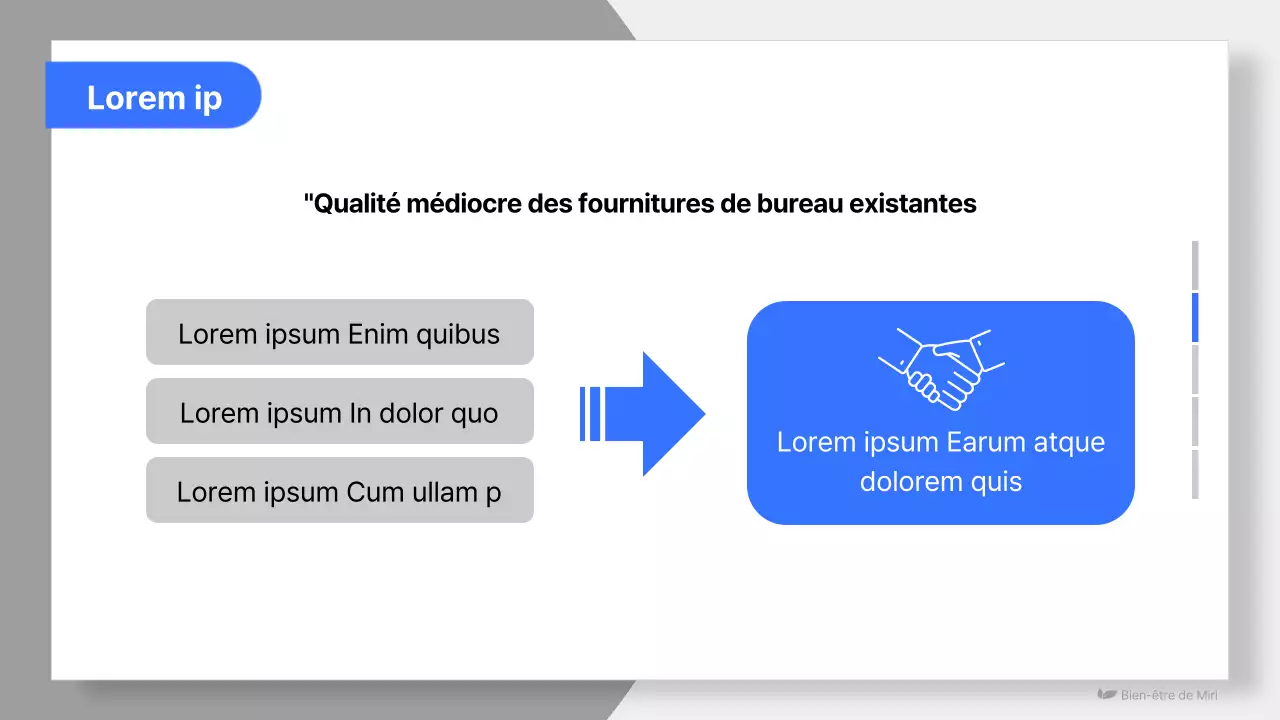 Lorem ip

"Qualité médiocre des fournitures de bureau existantes

Lorem ipsum Enim quibus

Lorem ipsum In dolor quo

Lorem ipsum Cum ullam p

Lorem ipsum Earum atque dolorem quis

Bien-être de Miri